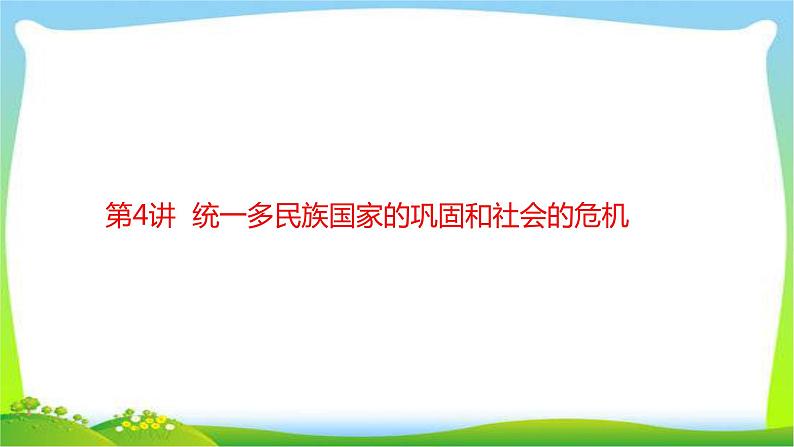 第4讲 统一多民族国家的巩固和社会的危机